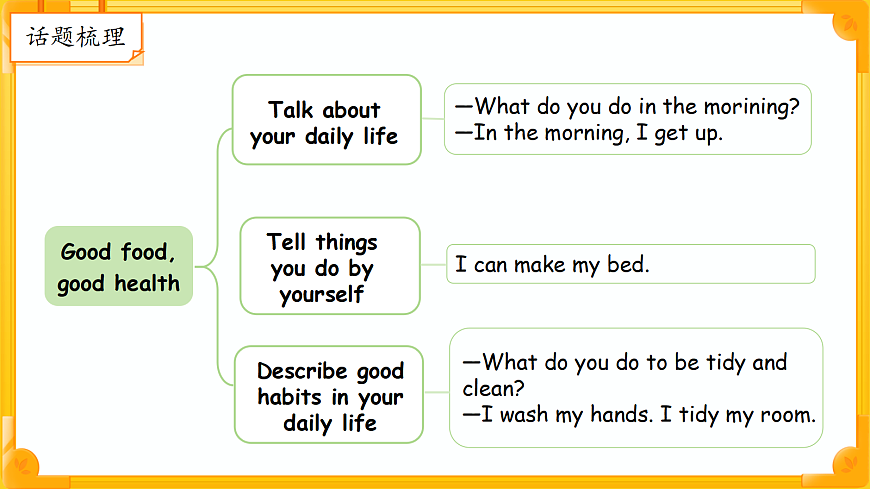 话题梳理

Good food, good health

Talk about your daily life

—What do you do in the morining?
—In the morning, I get up.

Tell things you do by yourself

I can make my bed.

Describe good habits in your daily life

—What do you do to be tidy and clean?
—I wash my hands. I tidy my room.